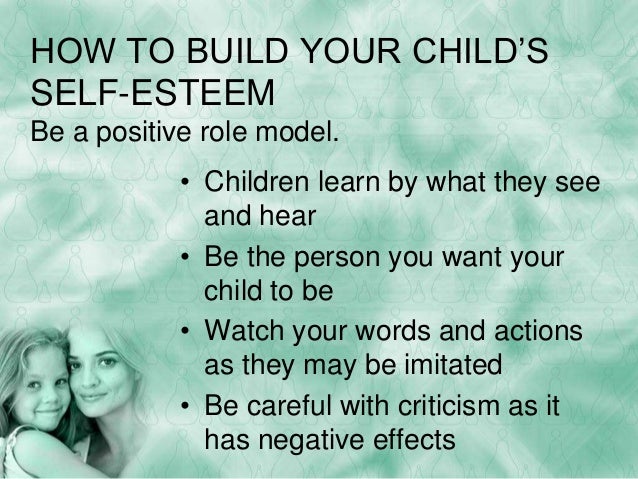 HOW TO BUILD YOUR CHILD'S SELF-ESTEEM

Be a positive role model.

• Children learn by what they see and hear
• Be the person you want your child to be
• Watch your words and actions as they may be imitated
• Be careful with criticism as it has negative effects